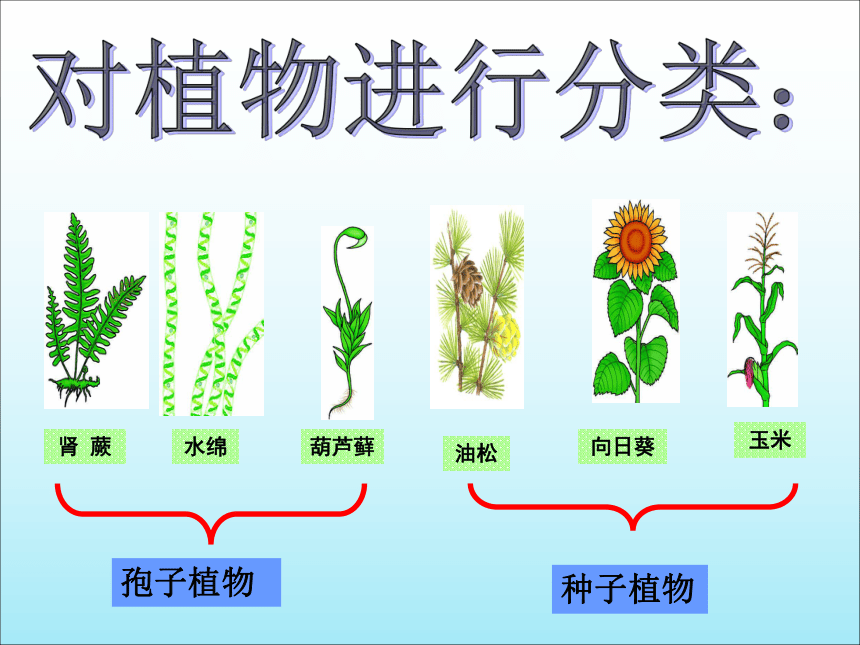 对植物进行分类:

肾 蕨

水绵

葫芦藓

油松

向日葵

玉米

孢子植物

种子植物